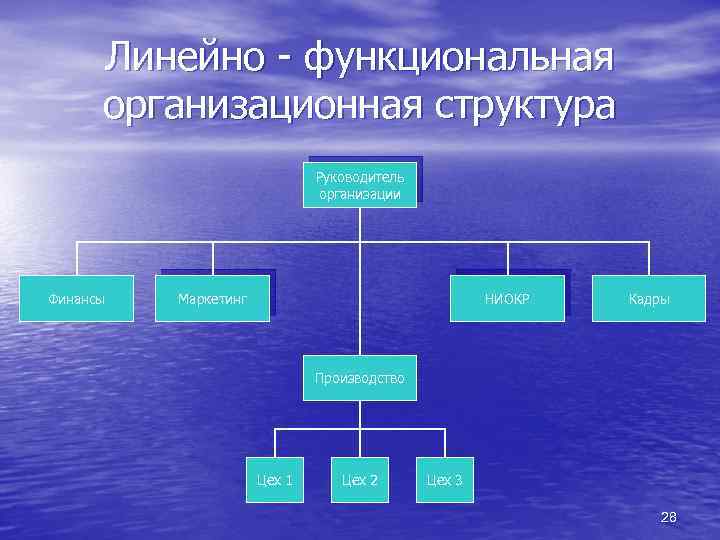 Линейно - функциональная организационная структура

Руководитель организации

Финансы

Маркетинг

НИОКР

Кадры

Производство

Цех 1

Цех 2

Цех 3

28